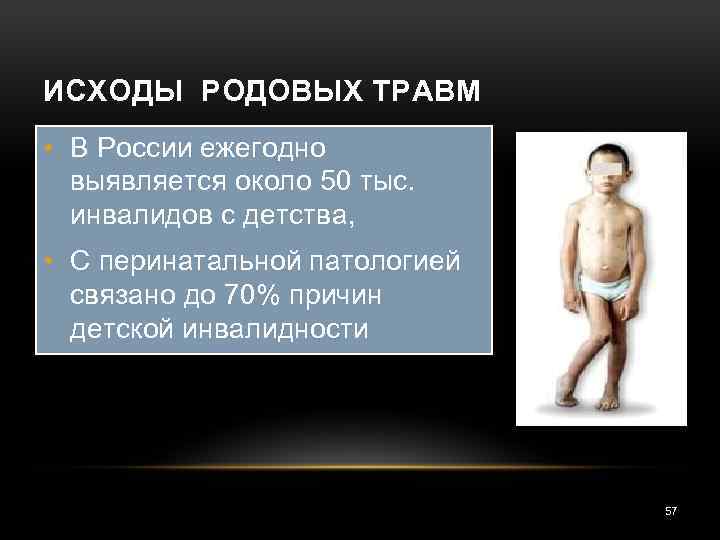 ИСХОДЫ РОДОВЫХ ТРАВМ

• В России ежегодно выявляется около 50 тыс. инвалидов с детства,

• С перинатальной патологией связано до 70% причин детской инвалидности

57